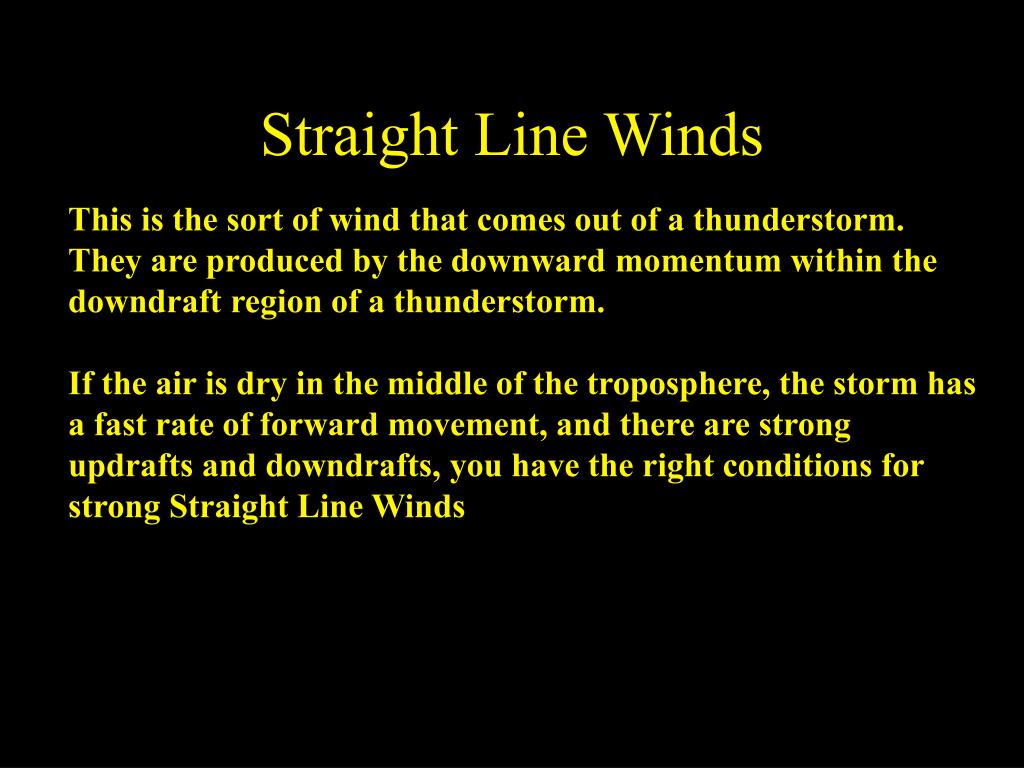 Straight Line Winds

This is the sort of wind that comes out of a thunderstorm. They are produced by the downward momentum within the downdraft region of a thunderstorm.

If the air is dry in the middle of the troposphere, the storm has a fast rate of forward movement, and there are strong updrafts and downdrafts, you have the right conditions for strong Straight Line Winds